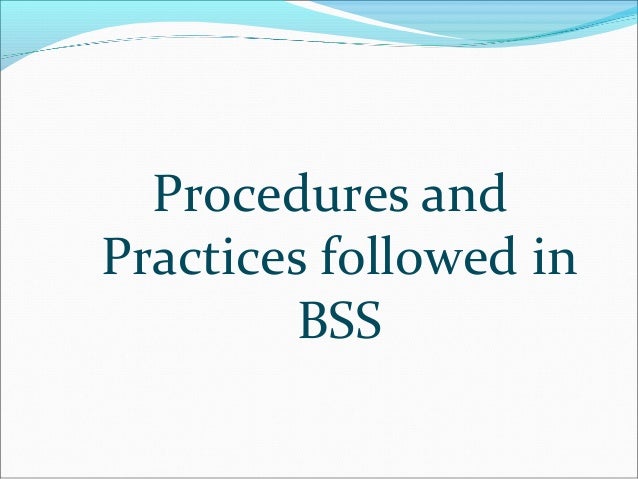 Procedures and Practices followed in BSS